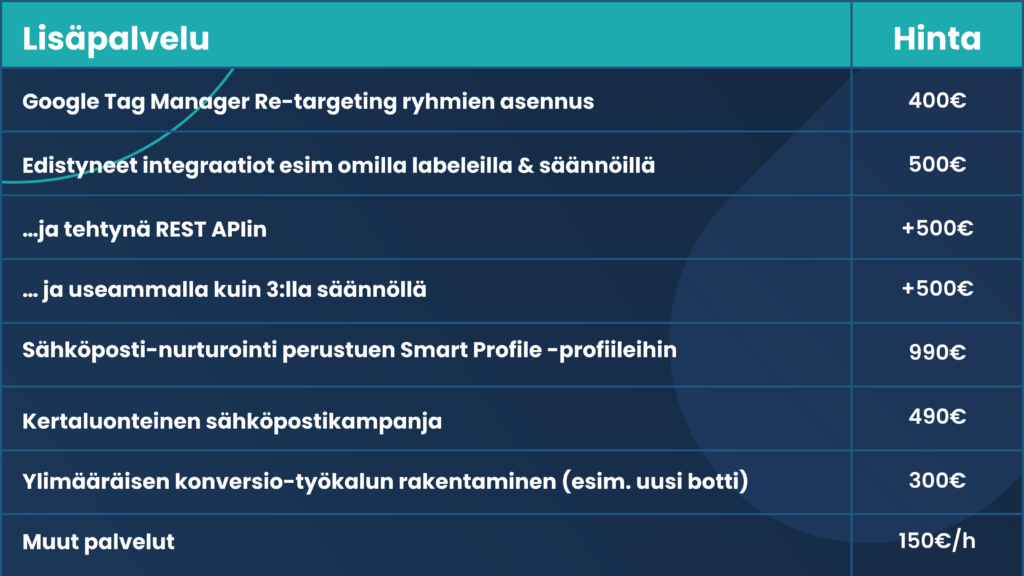 | Lisäpalvelu | Hinta |
|---|---|
| Google Tag Manager Re-targeting ryhmien asennus | 400€ |
| Edistyneet integraatiot esim omilla labeleilla & säännöillä | 500€ |
| ...ja tehtynä REST APIin | +500€ |
| ... ja useammalla kuin 3:lla säännöllä | +500€ |
| Sähköposti-nurturointi perustuen Smart Profile -profiileihin | 990€ |
| Kertaluonteinen sähköpostikampanja | 490€ |
| Ylimääräisen konversio-työkalun rakentaminen (esim. uusi botti) | 300€ |
| Muut palvelut | 150€/h |